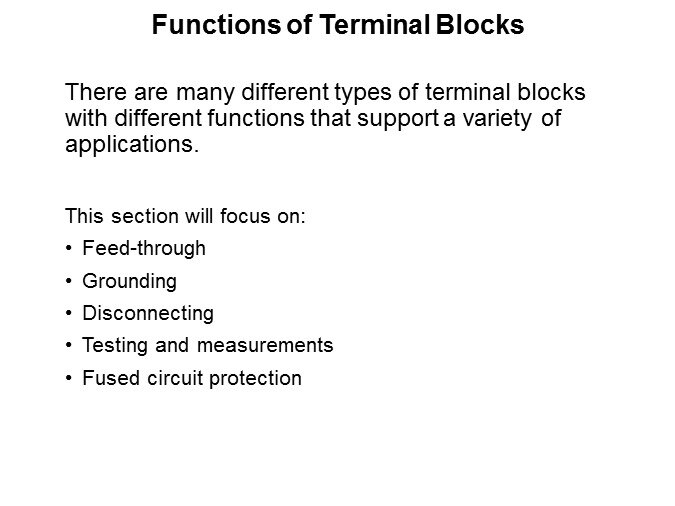 Functions of Terminal Blocks

There are many different types of terminal blocks with different functions that support a variety of applications.

This section will focus on:

• Feed-through
• Grounding
• Disconnecting
• Testing and measurements
• Fused circuit protection